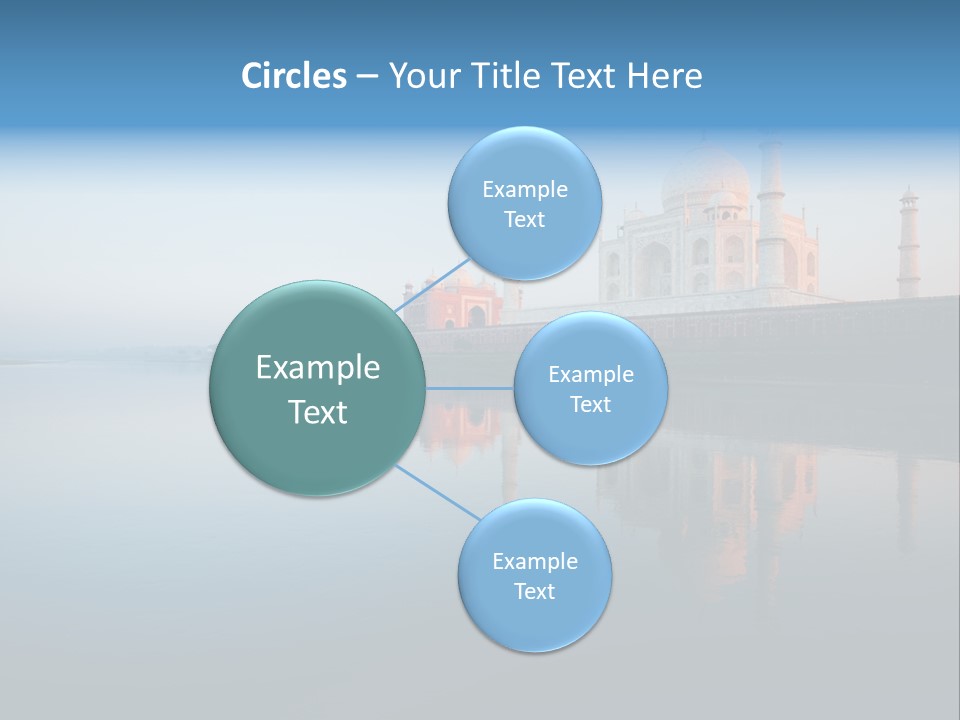 Circles – Your Title Text Here

Example Text

Example Text

Example Text

Example Text